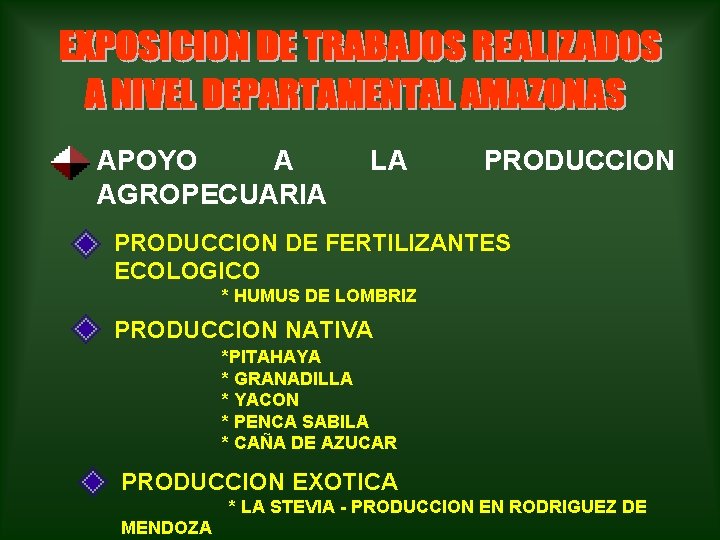 EXPOSICION DE TRABAJOS REALIZADOS A NIVEL DEPARTAMENTAL AMAZONAS

APOYO A LA PRODUCCION AGROPECUARIA

PRODUCCION DE FERTILIZANTES ECOLOGICO
* HUMUS DE LOMBRIZ

PRODUCCION NATIVA
*PITAHAYA
* GRANADILLA
* YACON
* PENCA SABILA
* CAÑA DE AZUCAR

PRODUCCION EXOTICA
* LA STEVIA - PRODUCCION EN RODRIGUEZ DE MENDOZA